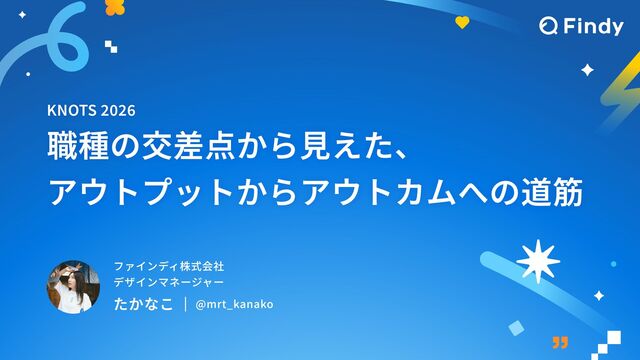 Findy

KNOTS 2026

職種の交差点から見えた、
アウトプットからアウトカムへの道筋

ファインディ株式会社
デザインマネージャー
たかなこ | @mrt_kanako